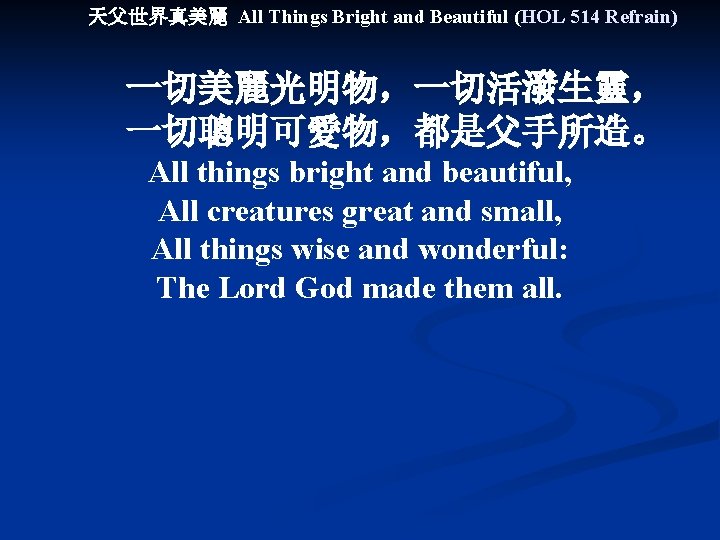 天父世界真美麗 All Things Bright and Beautiful (HOL 514 Refrain)

一切美麗光明物，一切活潑生靈，
一切聰明可愛物，都是父手所造。
All things bright and beautiful,
All creatures great and small,
All things wise and wonderful:
The Lord God made them all.